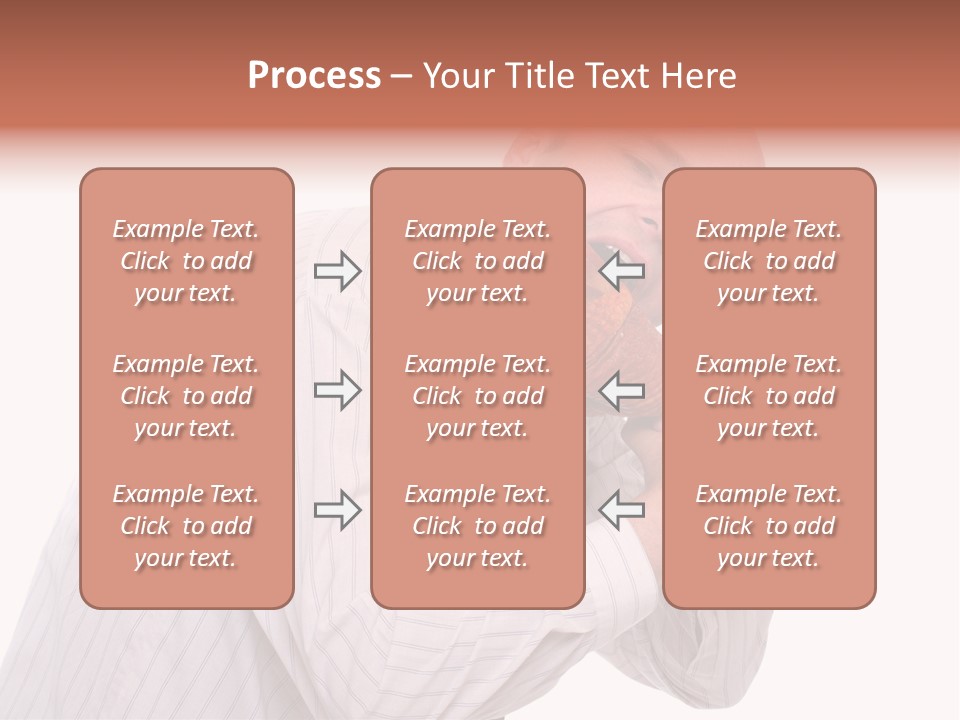 Process – Your Title Text Here

Example Text. Click to add your text.

Example Text. Click to add your text.

Example Text. Click to add your text.

Example Text. Click to add your text.

Example Text. Click to add your text.

Example Text. Click to add your text.

Example Text. Click to add your text.

Example Text. Click to add your text.

Example Text. Click to add your text.